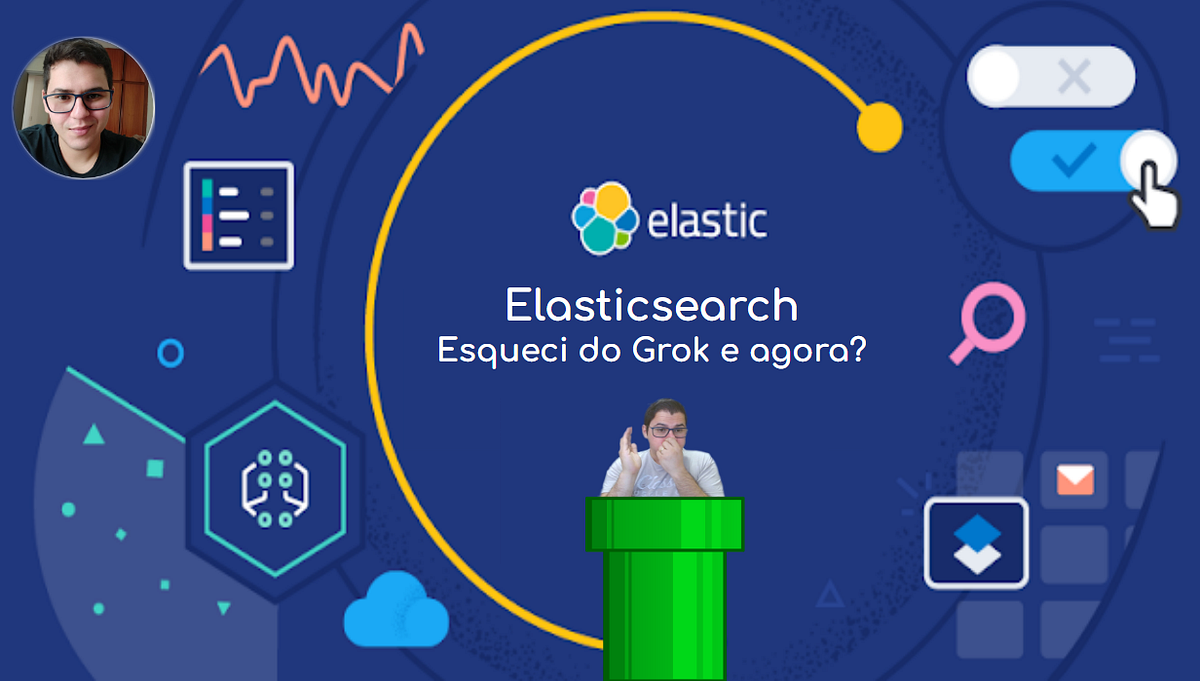 elastic

Elasticsearch
Esqueci do Grok e agora?